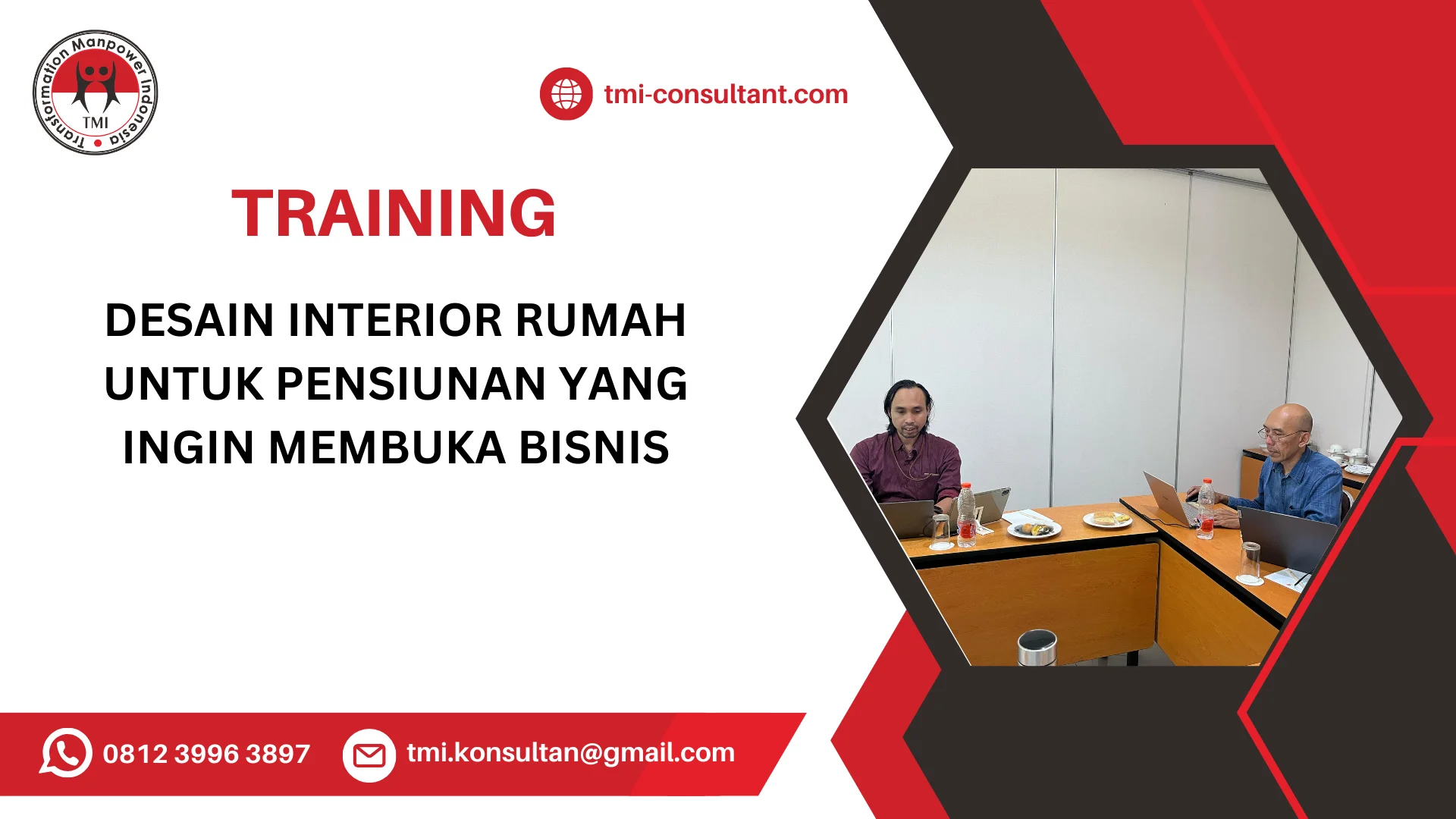 Transformation Manpower Indonesia
TMI

tmi-consultant.com

TRAINING

DESAIN INTERIOR RUMAH UNTUK PENSIUNAN YANG INGIN MEMBUKA BISNIS

0812 3996 3897

tmi.konsultan@gmail.com